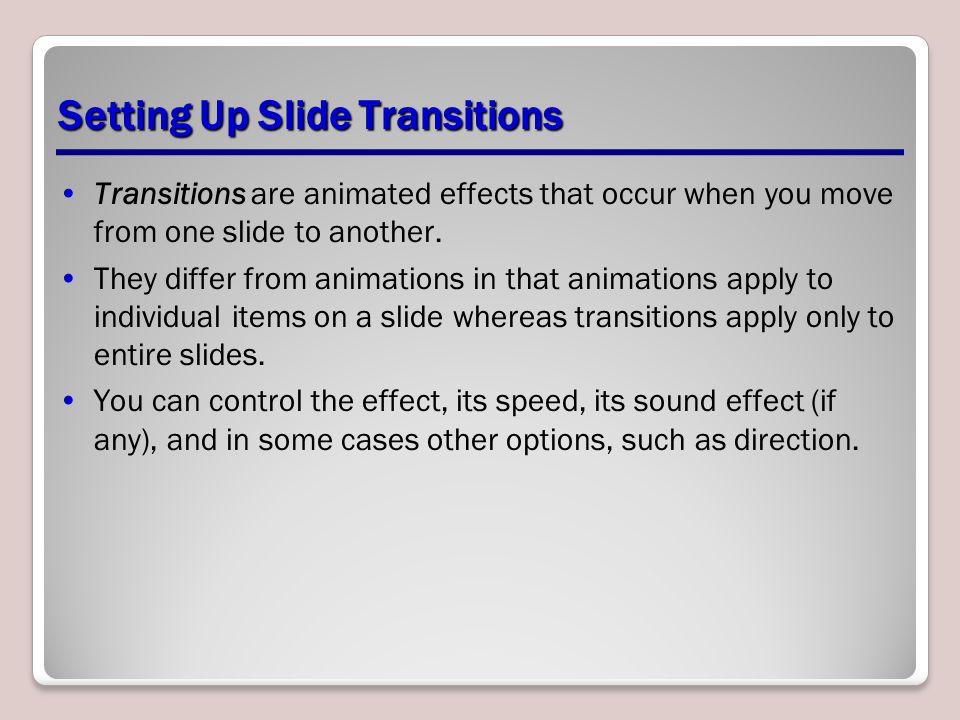 Setting Up Slide Transitions

• Transitions are animated effects that occur when you move from one slide to another.

• They differ from animations in that animations apply to individual items on a slide whereas transitions apply only to entire slides.

• You can control the effect, its speed, its sound effect (if any), and in some cases other options, such as direction.